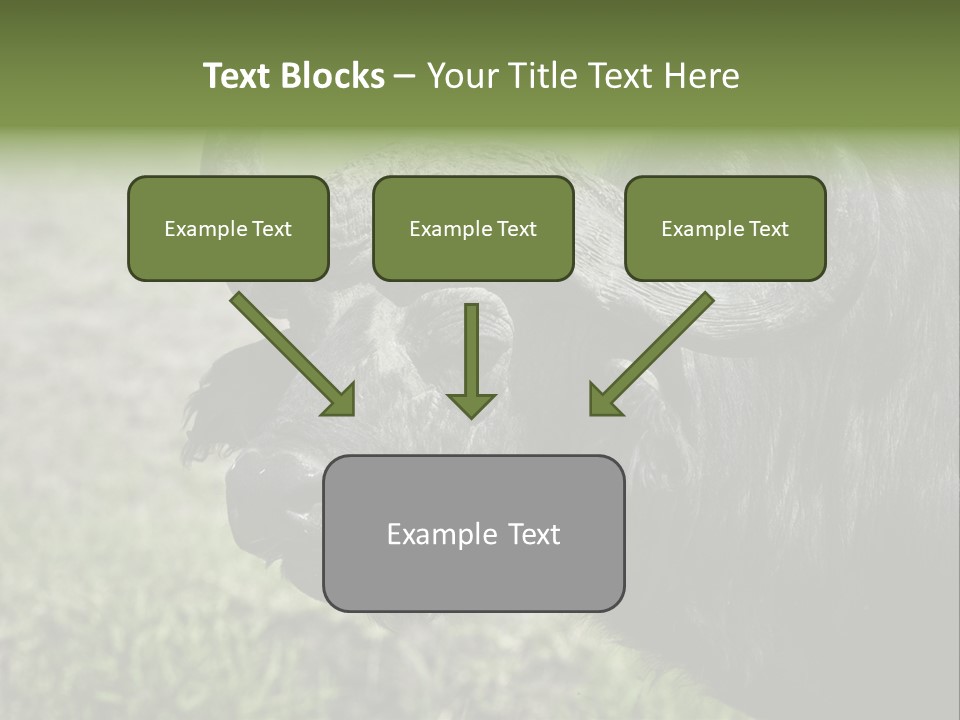 Text Blocks – Your Title Text Here

Example Text

Example Text

Example Text

Example Text